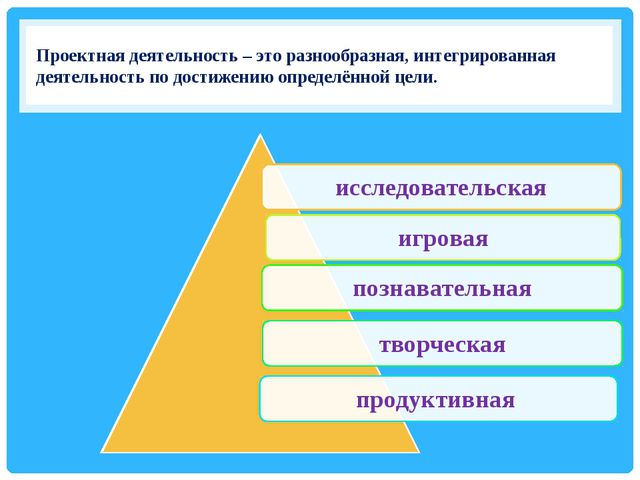 Проектная деятельность – это разнообразная, интегрированная деятельность по достижению определённой цели.

исследовательская

игровая

познавательная

творческая

продуктивная